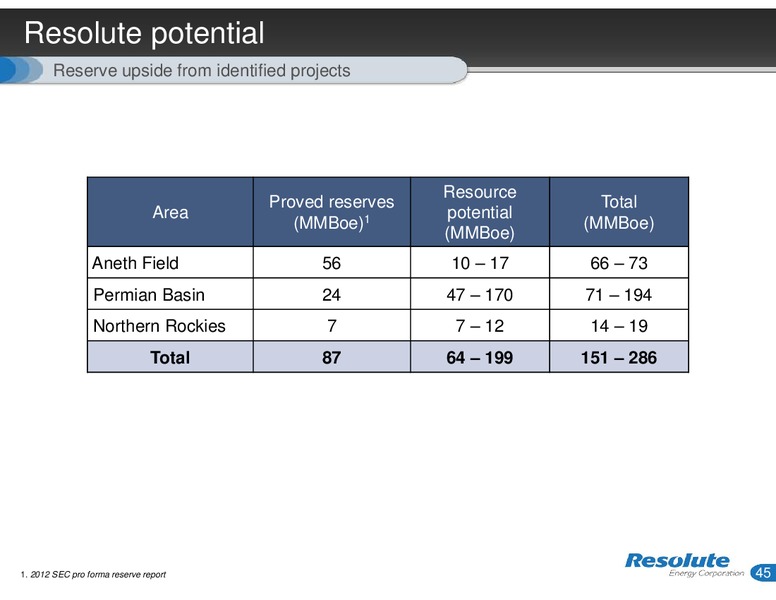 Resolute potential

Reserve upside from identified projects

| Area | Proved reserves (MMBoe)$^1$ | Resource potential (MMBoe) | Total (MMBoe) |
|---|---|---|---|
| Aneth Field | 56 | 10 – 17 | 66 – 73 |
| Permian Basin | 24 | 47 – 170 | 71 – 194 |
| Northern Rockies | 7 | 7 – 12 | 14 – 19 |
| **Total** | **87** | **64 – 199** | **151 – 286** |

1. 2012 SEC pro forma reserve report

Resolute
Energy Corporation

45